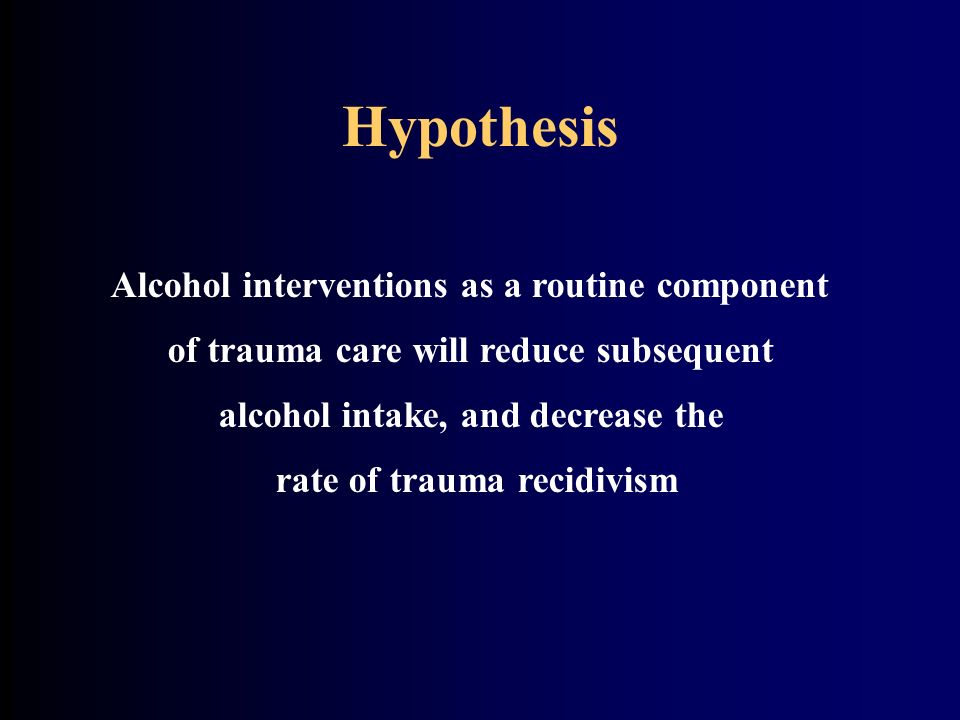 Hypothesis

Alcohol interventions as a routine component of trauma care will reduce subsequent alcohol intake, and decrease the rate of trauma recidivism